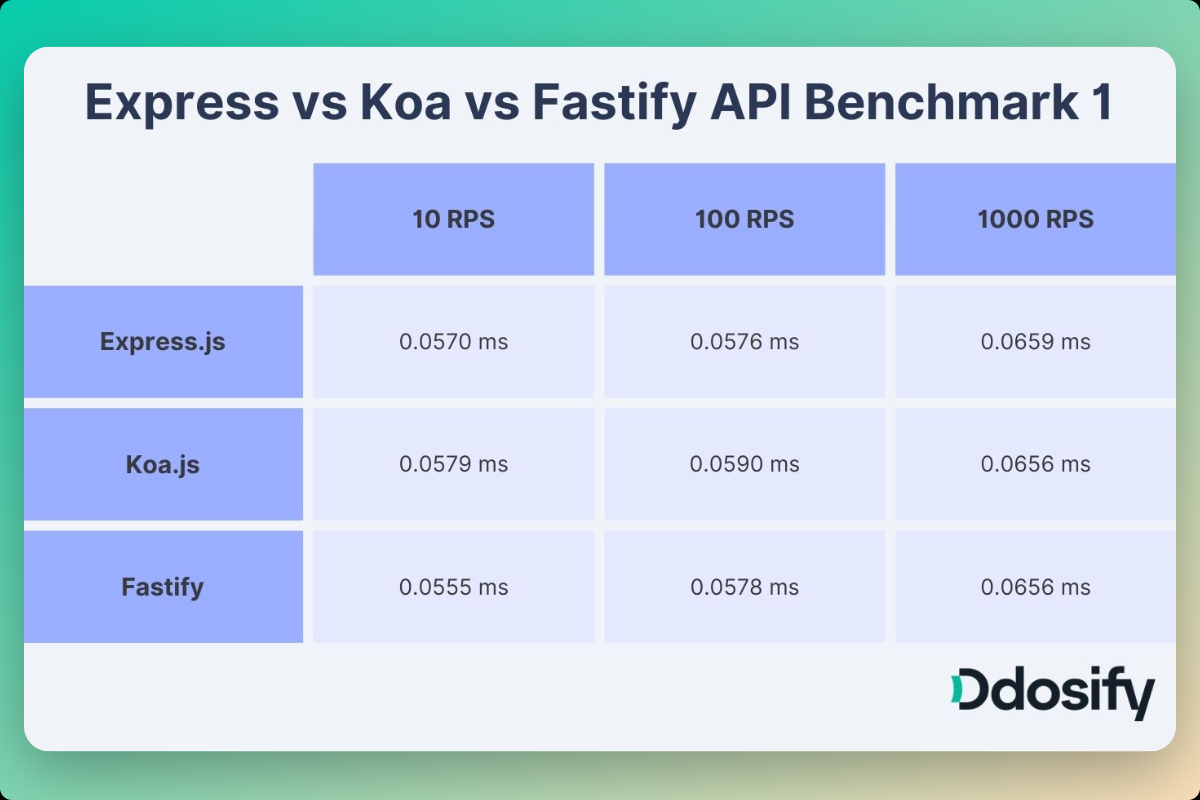 Express vs Koa vs Fastify API Benchmark 1

| | 10 RPS | 100 RPS | 1000 RPS |
|---|---|---|---|
| Express.js | 0.0570 ms | 0.0576 ms | 0.0659 ms |
| Koa.js | 0.0579 ms | 0.0590 ms | 0.0656 ms |
| Fastify | 0.0555 ms | 0.0578 ms | 0.0656 ms |

Ddosify